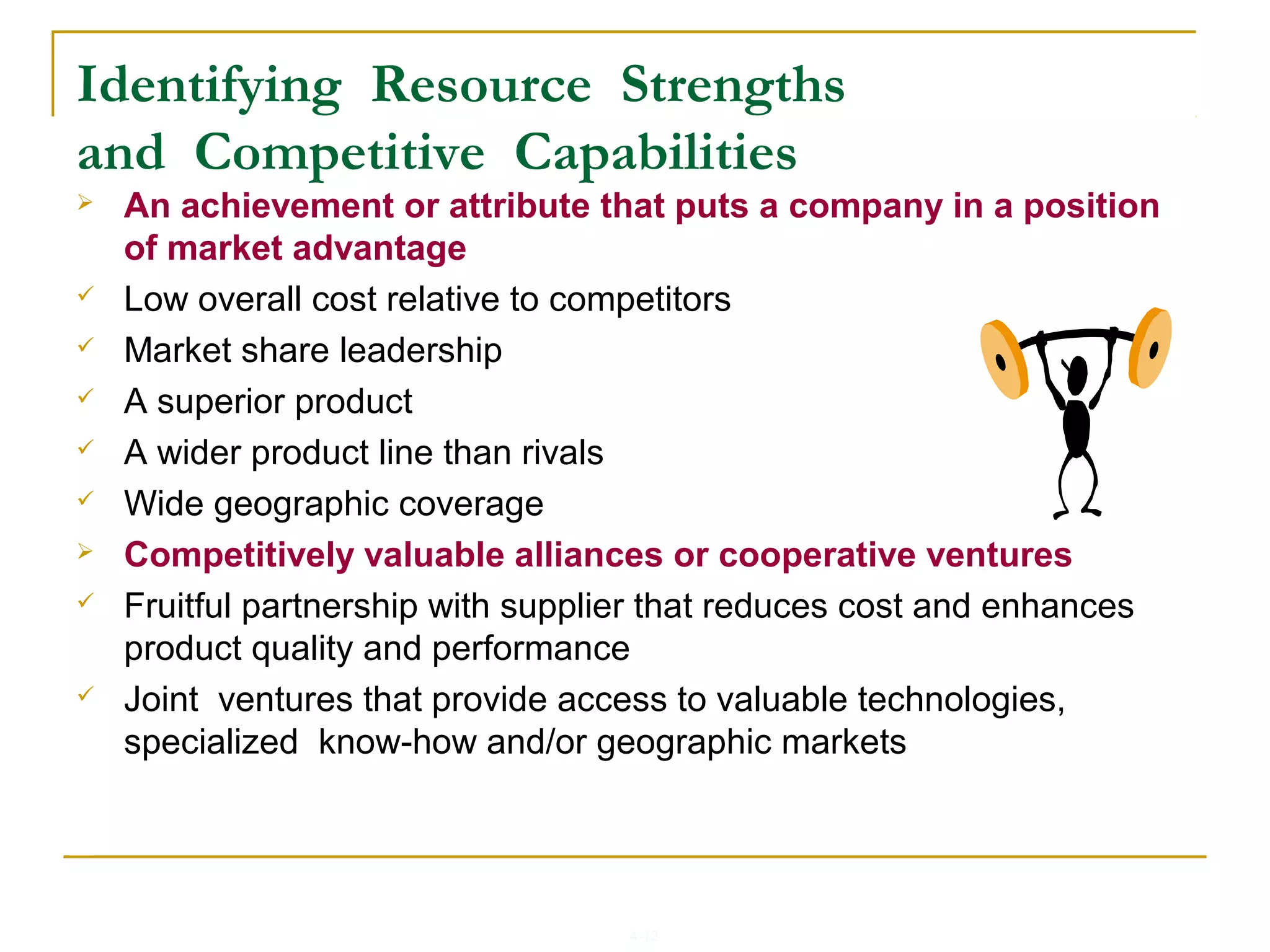 Identifying Resource Strengths and Competitive Capabilities

➢ An achievement or attribute that puts a company in a position of market advantage

✓ Low overall cost relative to competitors

✓ Market share leadership

✓ A superior product

✓ A wider product line than rivals

✓ Wide geographic coverage

➢ Competitively valuable alliances or cooperative ventures

✓ Fruitful partnership with supplier that reduces cost and enhances product quality and performance

✓ Joint ventures that provide access to valuable technologies, specialized know-how and/or geographic markets